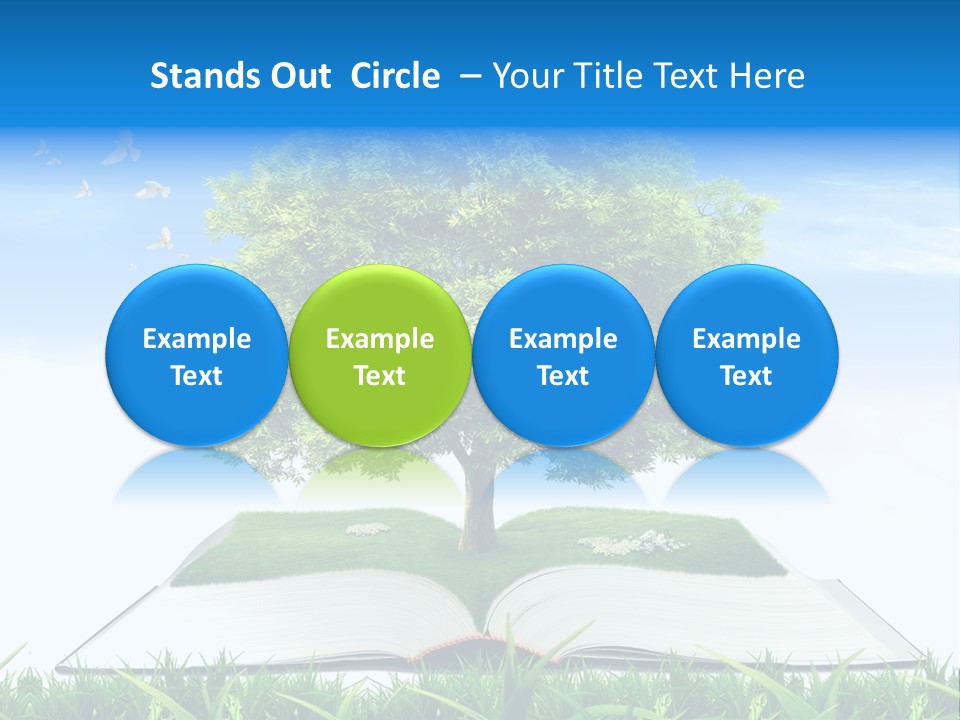 Stands Out Circle – Your Title Text Here

Example Text

Example Text

Example Text

Example Text